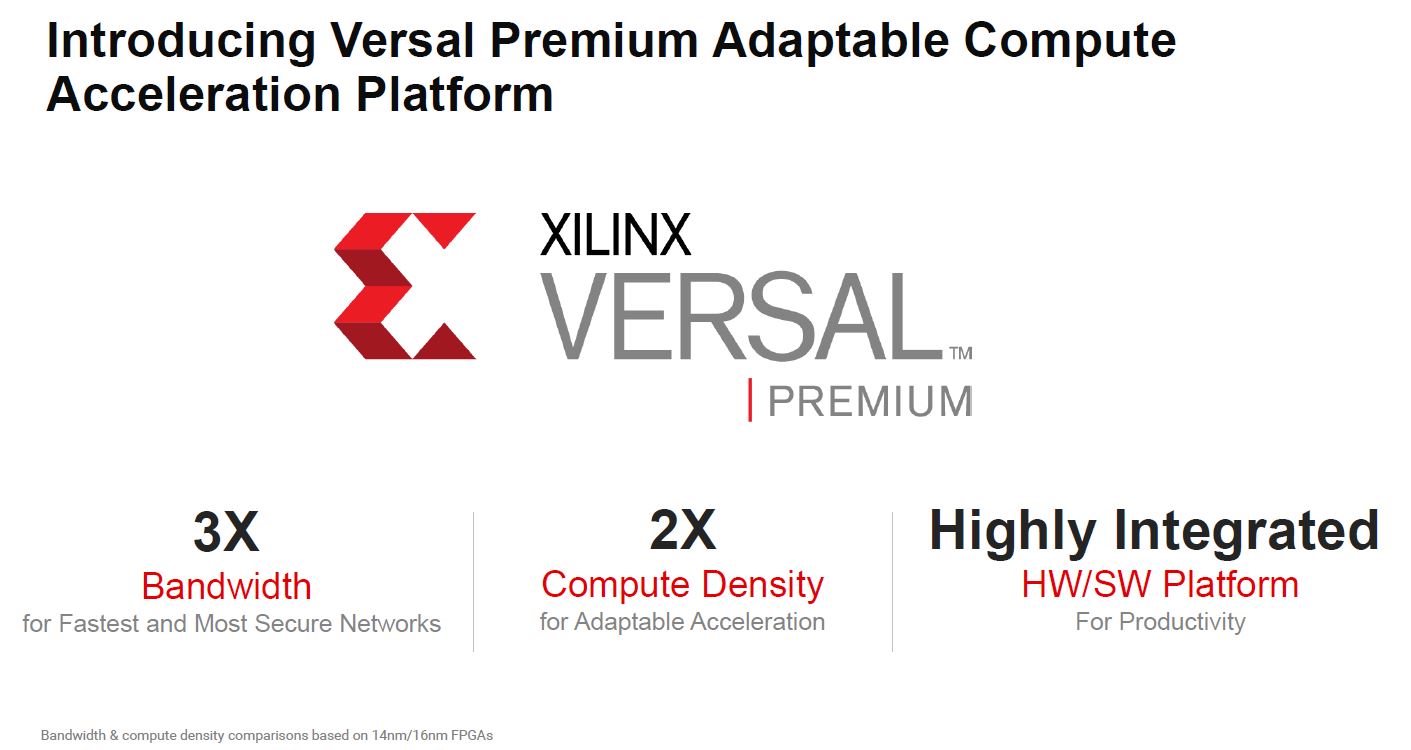 Introducing Versal Premium Adaptable Compute Acceleration Platform

XILINX
VERSAL™
PREMIUM

3X
Bandwidth
for Fastest and Most Secure Networks

2X
Compute Density
for Adaptable Acceleration

Highly Integrated
HW/SW Platform
For Productivity

Bandwidth & compute density comparisons based on 14nm/16nm FPGAs